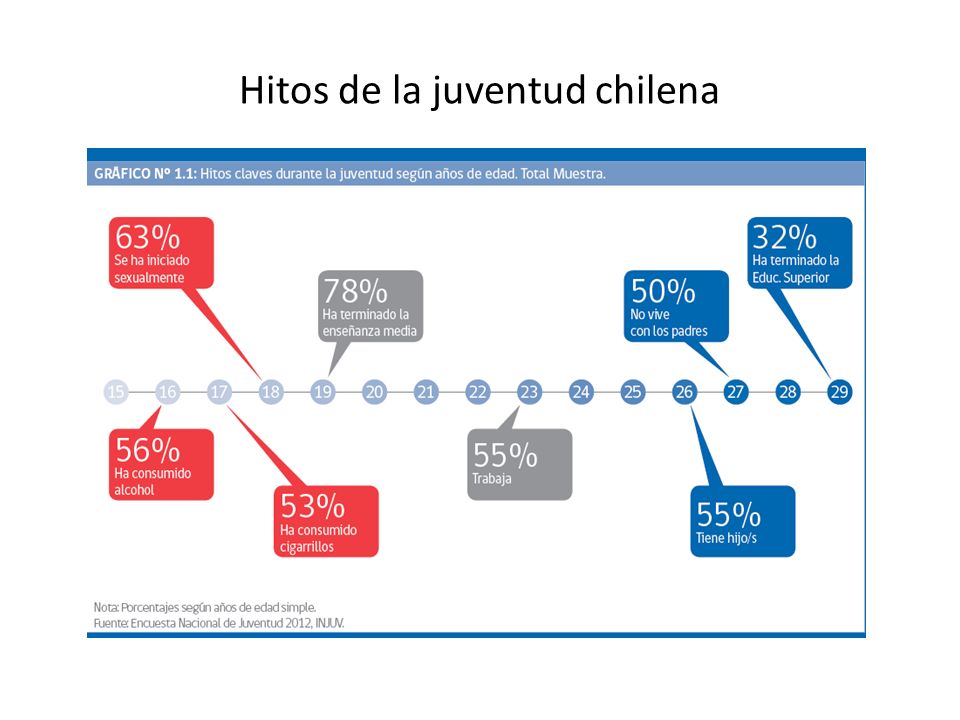 Hitos de la juventud chilena

GRÁFICO Nº 1.1: Hitos claves durante la juventud según años de edad. Total Muestra.

63%
Se ha iniciado sexualmente

78%
Ha terminado la enseñanza media

50%
No vive con los padres

32%
Ha terminado la Educ. Superior

15 16 17 18 19 20 21 22 23 24 25 26 27 28 29

56%
Ha consumido alcohol

53%
Ha consumido cigarrillos

55%
Trabaja

55%
Tiene hijo/s

Nota: Porcentajes según años de edad simple.
Fuente: Encuesta Nacional de Juventud 2012, INJUV.